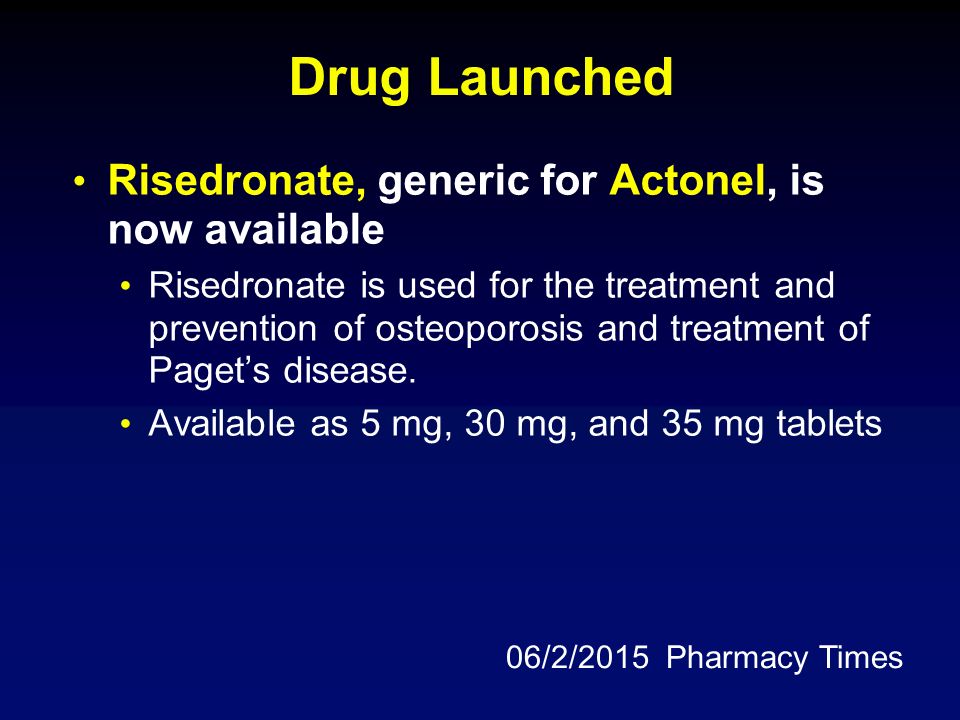 Drug Launched

• Risedronate, generic for Actonel, is now available

• Risedronate is used for the treatment and prevention of osteoporosis and treatment of Paget's disease.

• Available as 5 mg, 30 mg, and 35 mg tablets

06/2/2015 Pharmacy Times